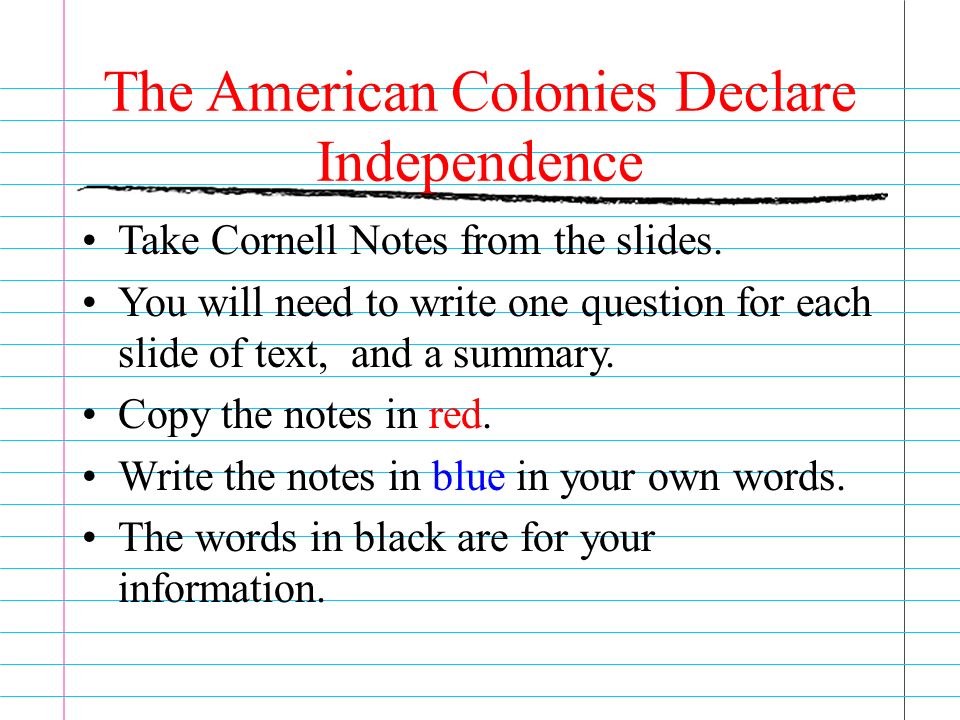 The American Colonies Declare Independence

• Take Cornell Notes from the slides.
• You will need to write one question for each slide of text,  and a summary.
• Copy the notes in red.
• Write the notes in blue in your own words.
• The words in black are for your information.